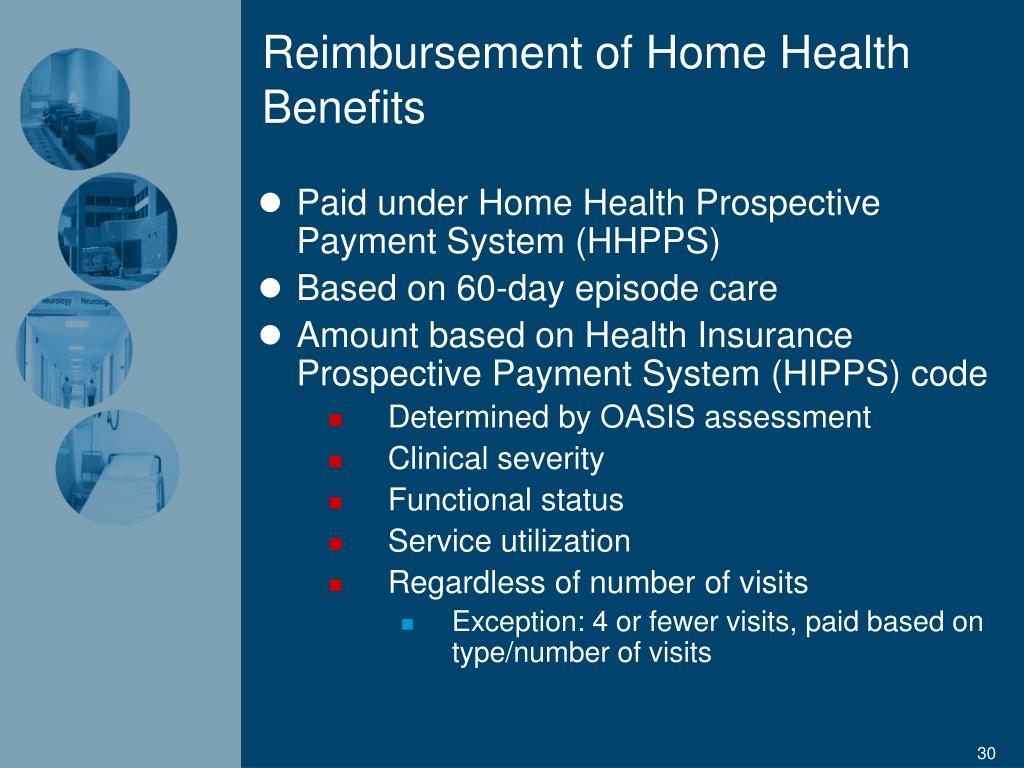 Reimbursement of Home Health Benefits

- Paid under Home Health Prospective Payment System (HHPPS)
- Based on 60-day episode care
- Amount based on Health Insurance Prospective Payment System (HIPPS) code
  - Determined by OASIS assessment
  - Clinical severity
  - Functional status
  - Service utilization
  - Regardless of number of visits
    - Exception: 4 or fewer visits, paid based on type/number of visits

Neurology / Neurolog

30